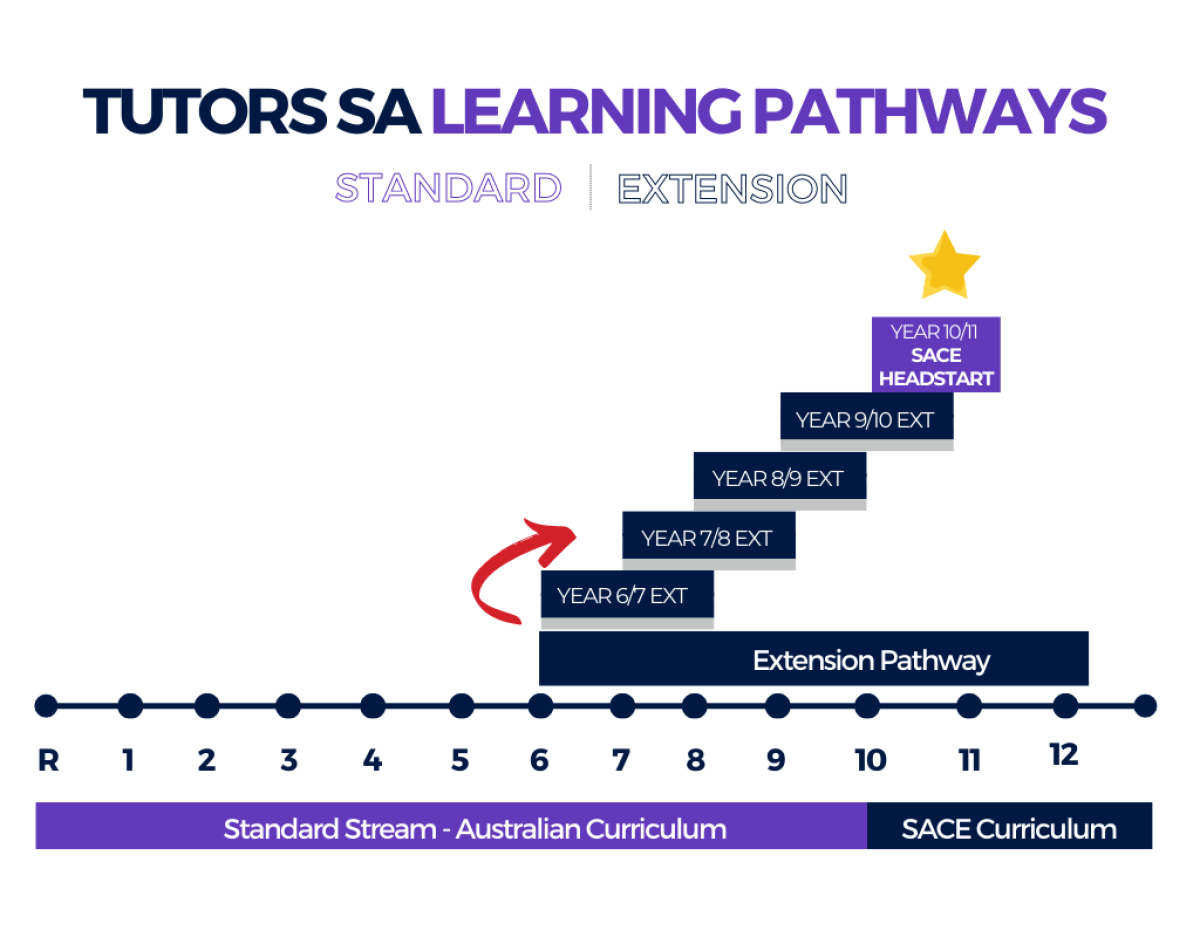 TUTORS SA LEARNING PATHWAYS

STANDARD | EXTENSION

YEAR 10/11 SACE HEADSTART

YEAR 9/10 EXT

YEAR 8/9 EXT

YEAR 7/8 EXT

YEAR 6/7 EXT

Extension Pathway

R 1 2 3 4 5 6 7 8 9 10 11 12

Standard Stream - Australian Curriculum

SACE Curriculum